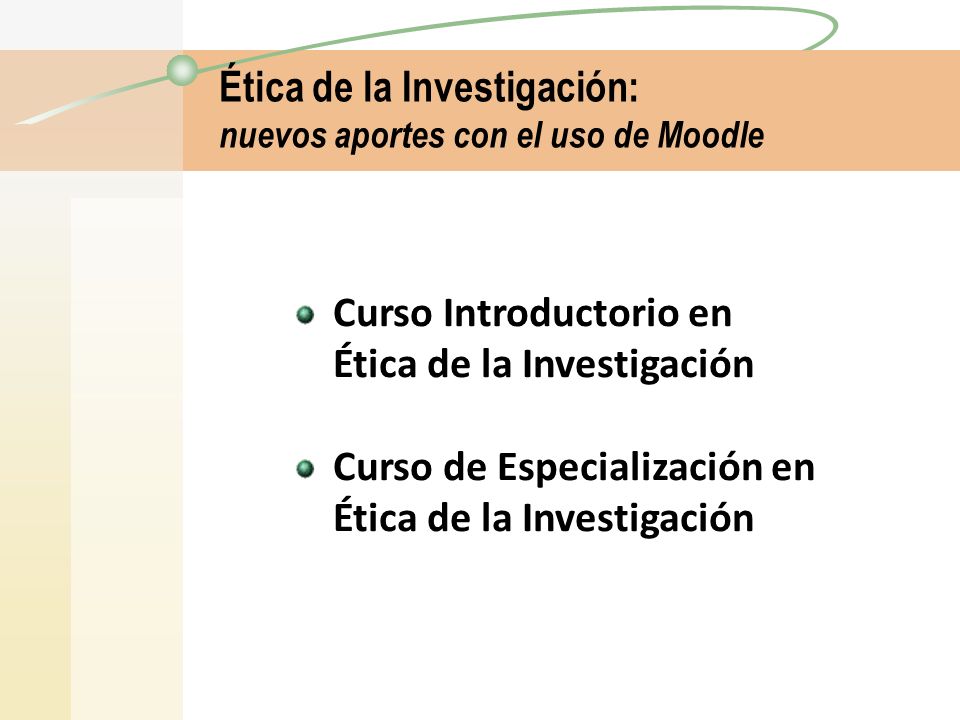 Ética de la Investigación:
nuevos aportes con el uso de Moodle

Curso Introductorio en Ética de la Investigación

Curso de Especialización en Ética de la Investigación